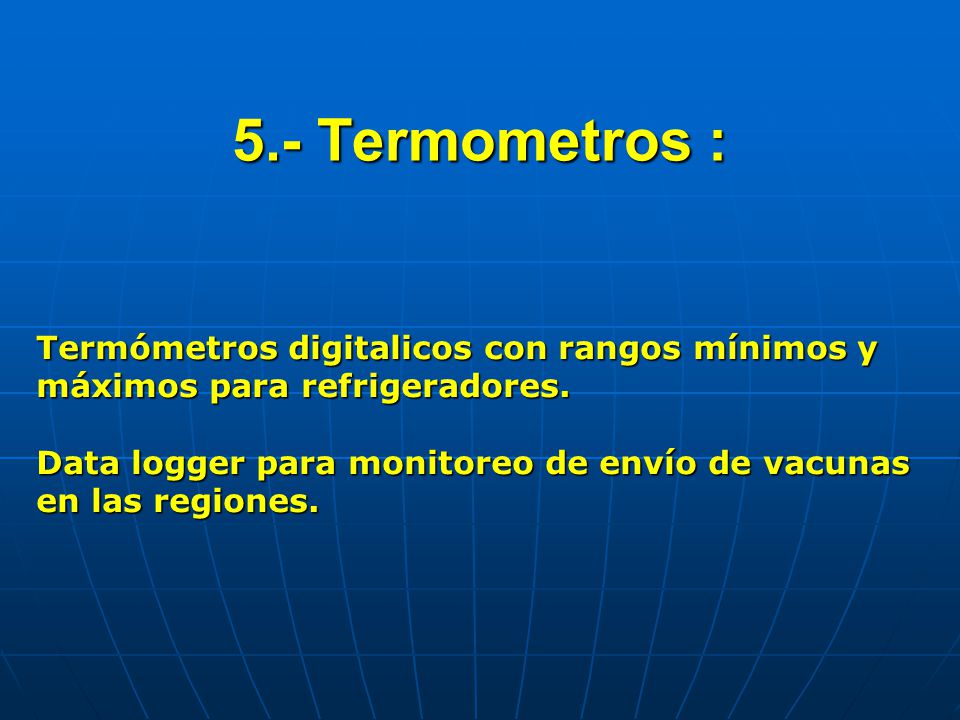 5.- Termometros :

Termómetros digitalicos con rangos mínimos y máximos para refrigeradores.

Data logger para monitoreo de envío de vacunas en las regiones.